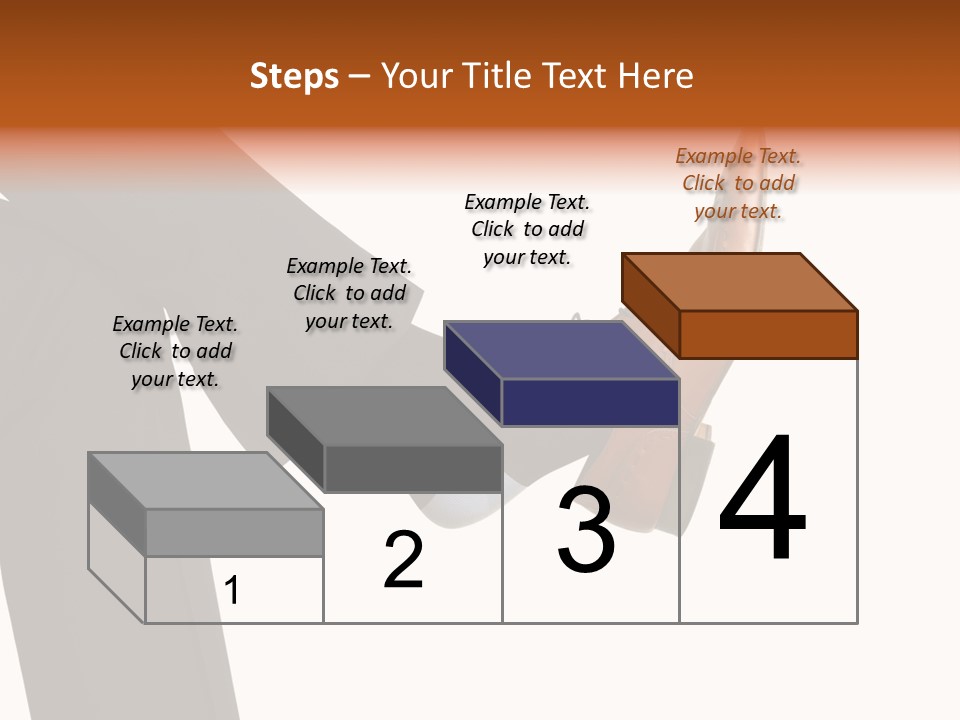 Steps – Your Title Text Here

Example Text. Click to add your text.

Example Text. Click to add your text.

Example Text. Click to add your text.

Example Text. Click to add your text.

1

2

3

4